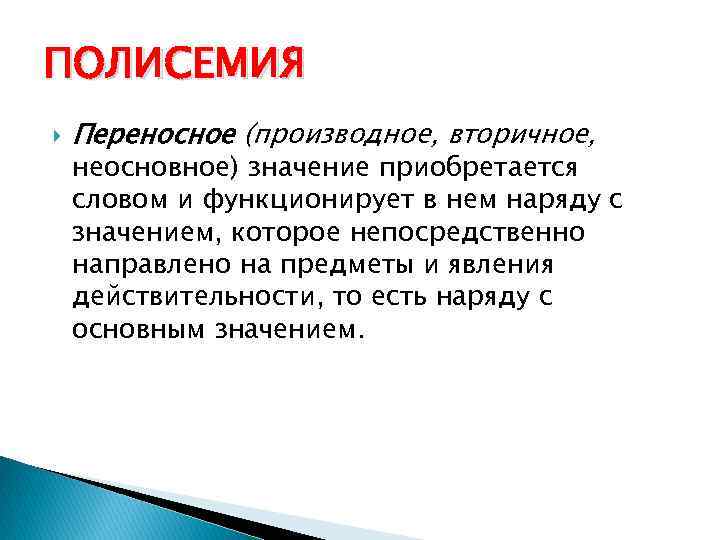 ПОЛИСЕМИЯ

Переносное (производное, вторичное, неосновное) значение приобретается словом и функционирует в нем наряду с значением, которое непосредственно направлено на предметы и явления действительности, то есть наряду с основным значением.